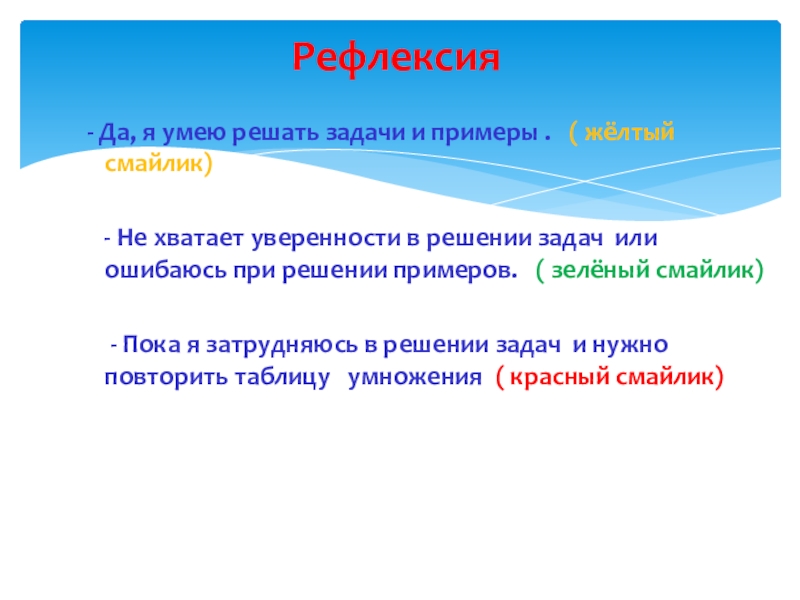 Рефлексия

- Да, я умею решать задачи и примеры . ( жёлтый смайлик)

- Не хватает уверенности в решении задач или ошибаюсь при решении примеров. ( зелёный смайлик)

- Пока я затрудняюсь в решении задач и нужно повторить таблицу умножения ( красный смайлик)